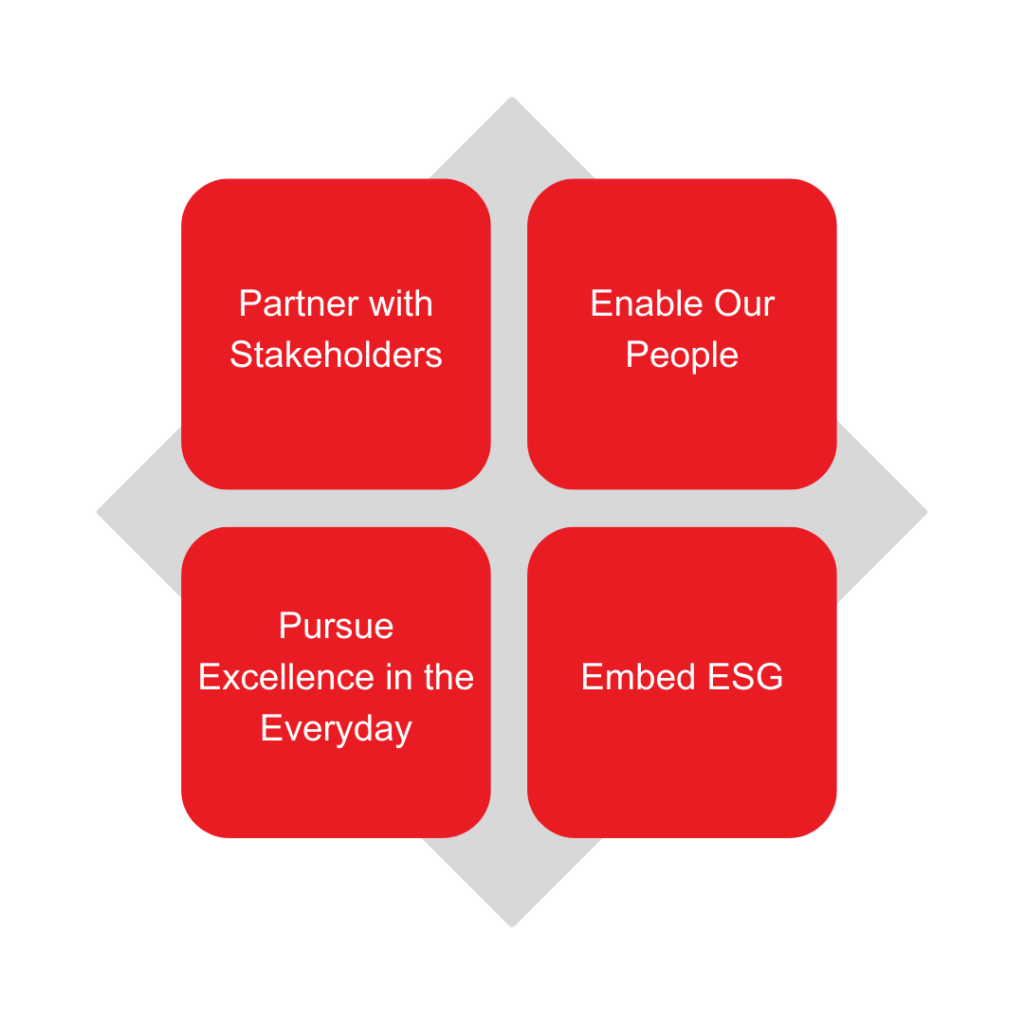 Partner with Stakeholders

Enable Our People

Pursue Excellence in the Everyday

Embed ESG